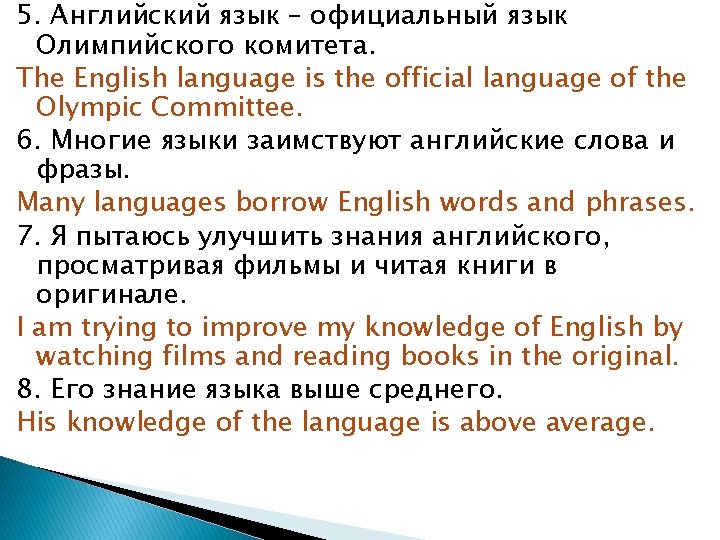 5. Английский язык – официальный язык Олимпийского комитета.
The English language is the official language of the Olympic Committee.
6. Многие языки заимствуют английские слова и фразы.
Many languages borrow English words and phrases.
7. Я пытаюсь улучшить знания английского, просматривая фильмы и читая книги в оригинале.
I am trying to improve my knowledge of English by watching films and reading books in the original.
8. Его знание языка выше среднего.
His knowledge of the language is above average.